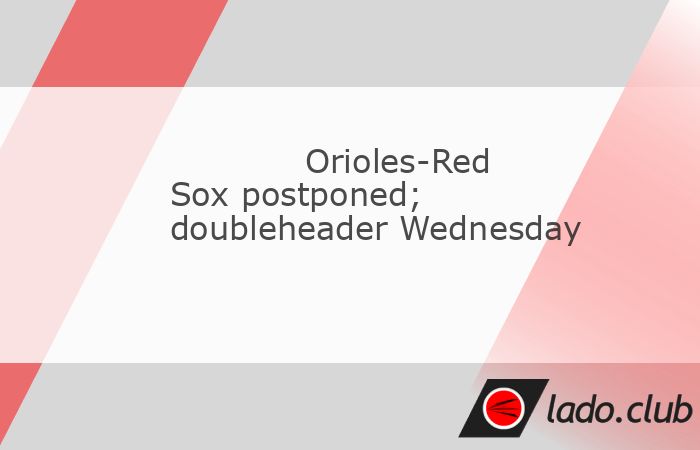 Orioles-Red Sox postponed; doubleheader Wednesday

lado.club